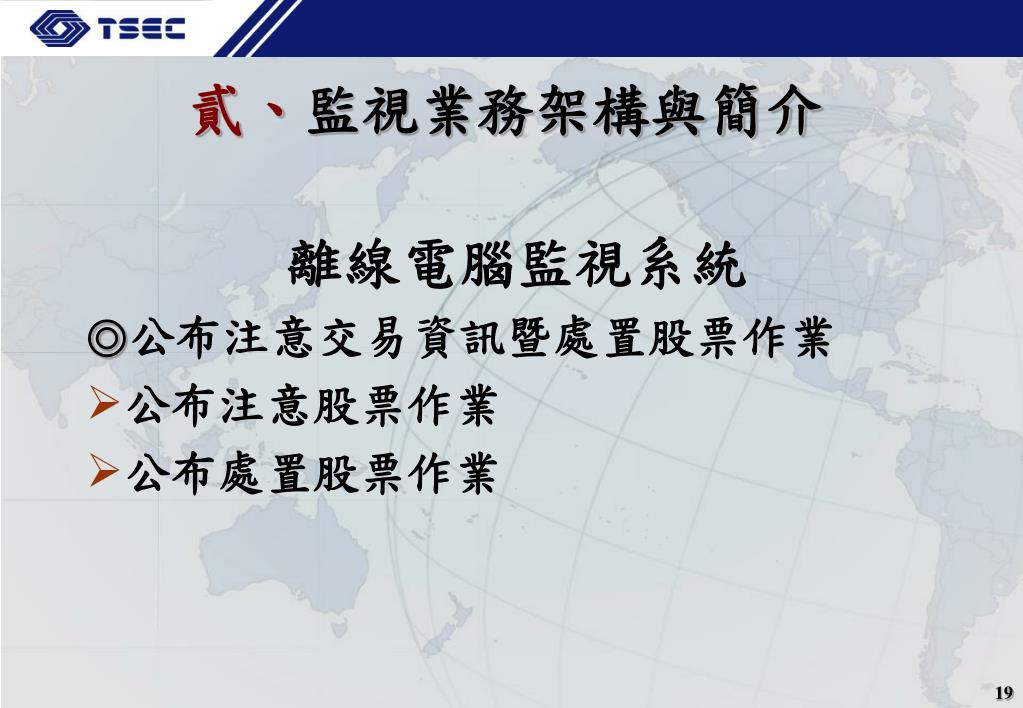 TSEC

貳、監視業務架構與簡介

離線電腦監視系統

◎公布注意交易資訊暨處置股票作業

➢公布注意股票作業

➢公布處置股票作業

19